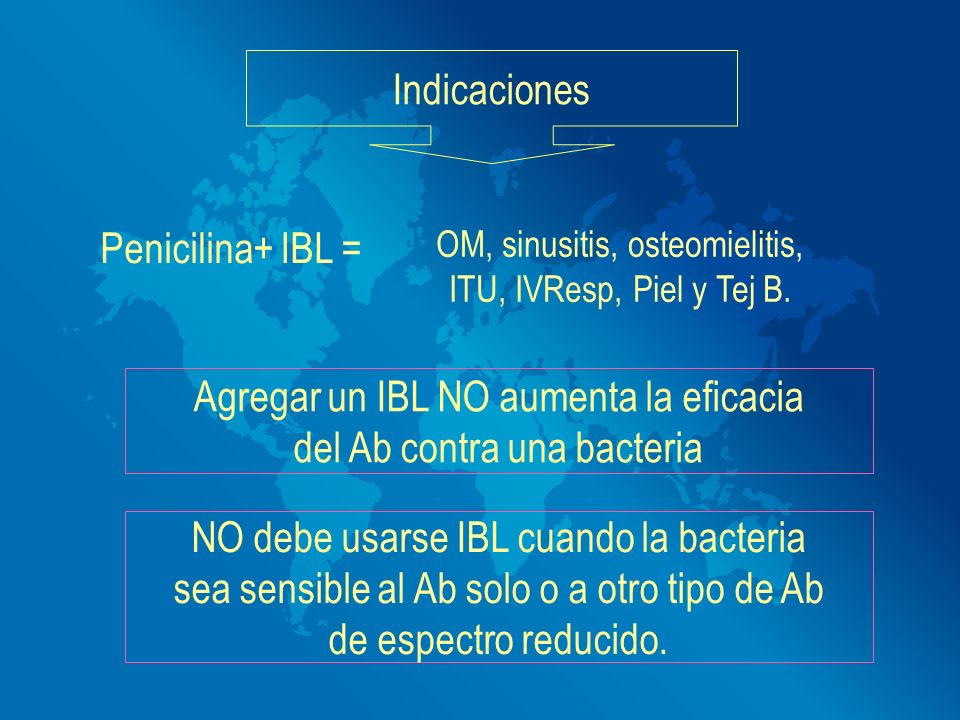 Indicaciones

Penicilina+ IBL =

OM, sinusitis, osteomielitis, ITU, IVResp, Piel y Tej B.

Agregar un IBL NO aumenta la eficacia del Ab contra una bacteria

NO debe usarse IBL cuando la bacteria sea sensible al Ab solo o a otro tipo de Ab de espectro reducido.